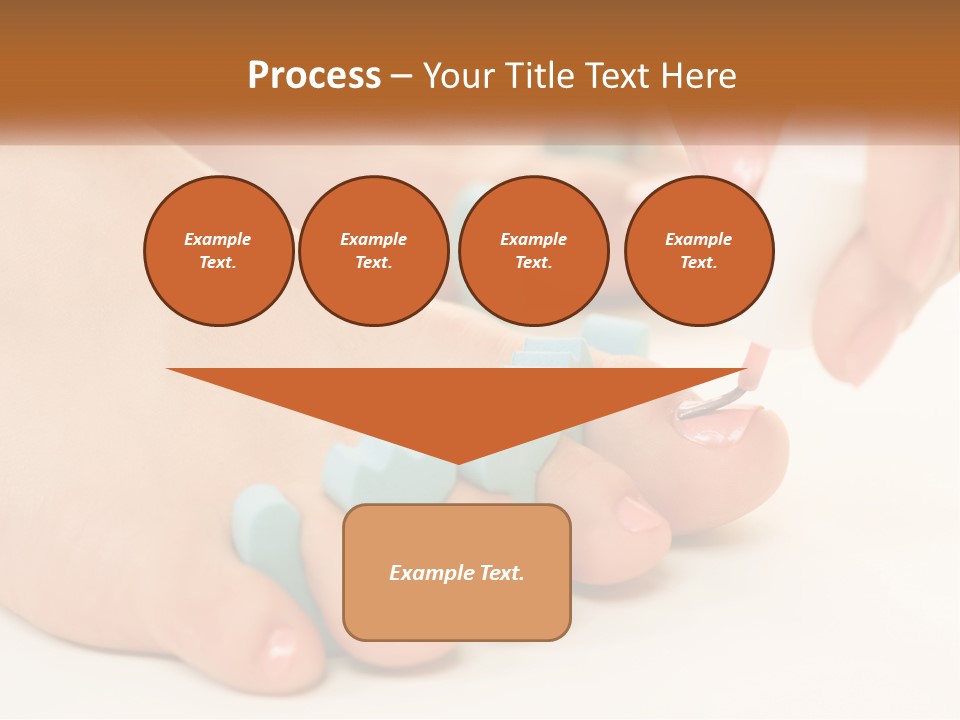 Process – Your Title Text Here

Example Text.

Example Text.

Example Text.

Example Text.

Example Text.